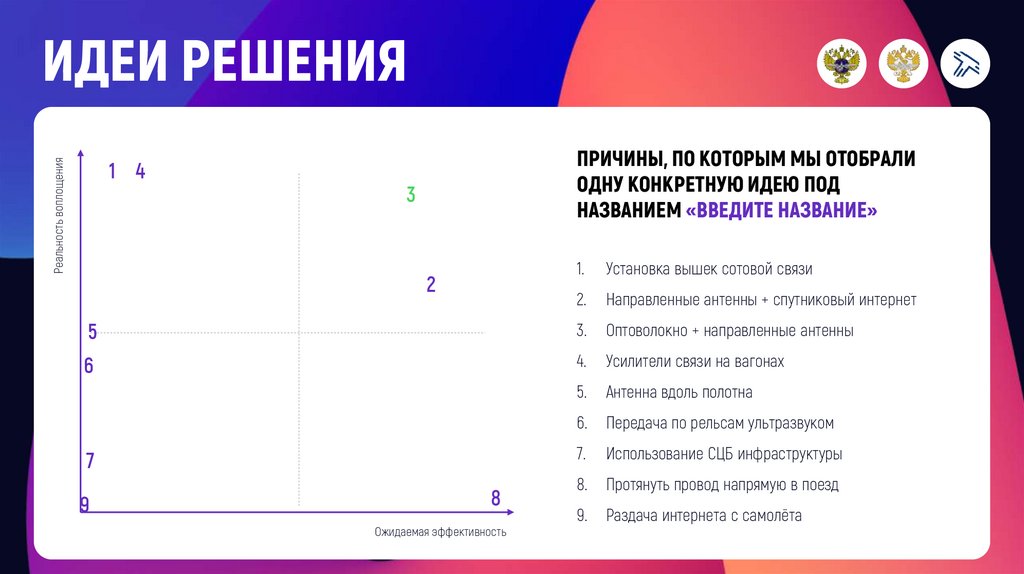 ИДЕИ РЕШЕНИЯ

Реальность воплощения

1 4

3

2

5

6

7

9

8

Ожидаемая эффективность

ПРИЧИНЫ, ПО КОТОРЫМ МЫ ОТОБРАЛИ ОДНУ КОНКРЕТНУЮ ИДЕЮ ПОД НАЗВАНИЕМ «ВВЕДИТЕ НАЗВАНИЕ»

1. Установка вышек сотовой связи
2. Направленные антенны + спутниковый интернет
3. Оптоволокно + направленные антенны
4. Усилители связи на вагонах
5. Антенна вдоль полотна
6. Передача по рельсам ультразвуком
7. Использование СЦБ инфраструктуры
8. Протянуть провод напрямую в поезд
9. Раздача интернета с самолёта